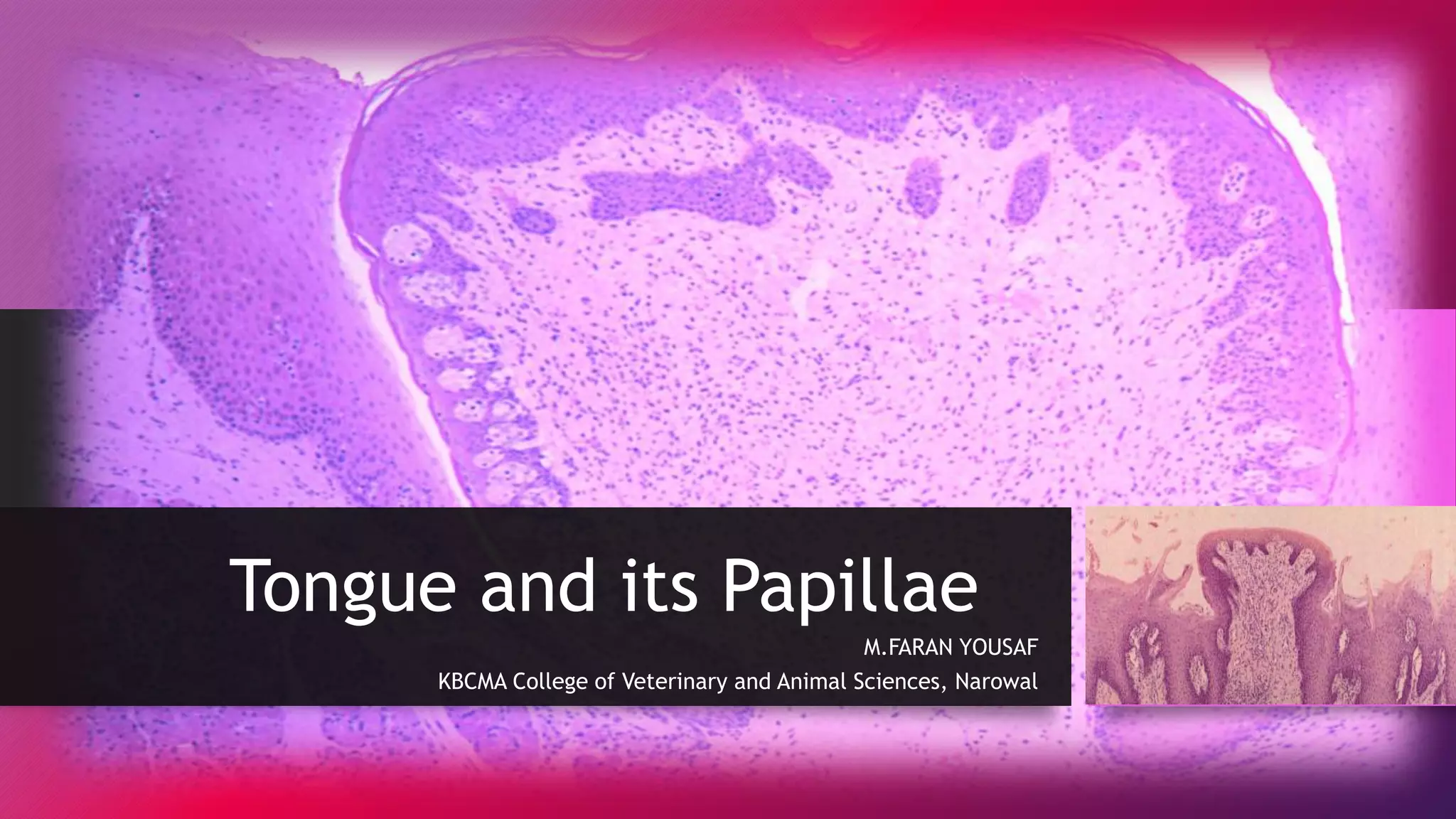 Tongue and its Papillae

M.FARAN YOUSAF

KBCMA College of Veterinary and Animal Sciences, Narowal